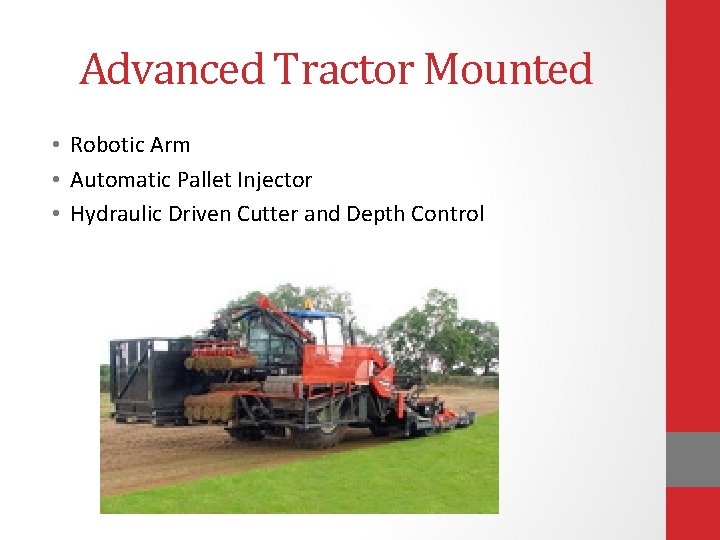 Advanced Tractor Mounted

• Robotic Arm
• Automatic Pallet Injector
• Hydraulic Driven Cutter and Depth Control